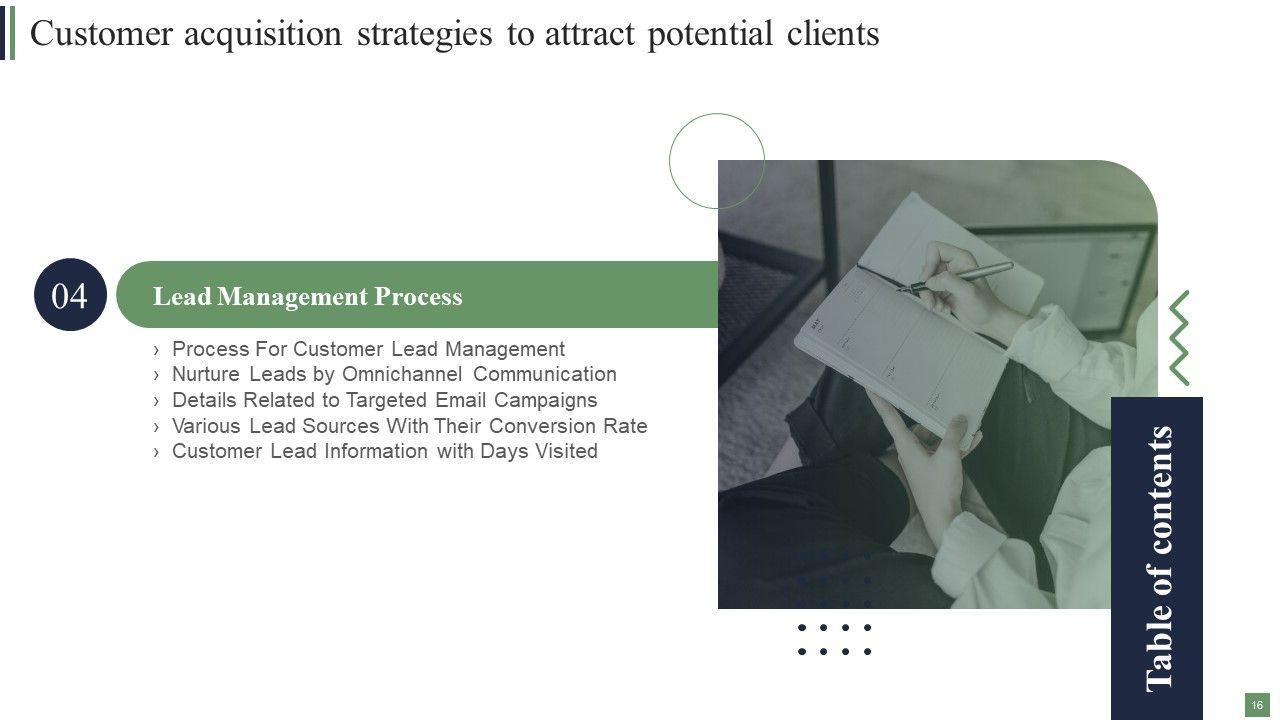 Customer acquisition strategies to attract potential clients

04

Lead Management Process

› Process For Customer Lead Management
› Nurture Leads by Omnichannel Communication
› Details Related to Targeted Email Campaigns
› Various Lead Sources With Their Conversion Rate
› Customer Lead Information with Days Visited

Table of contents

16